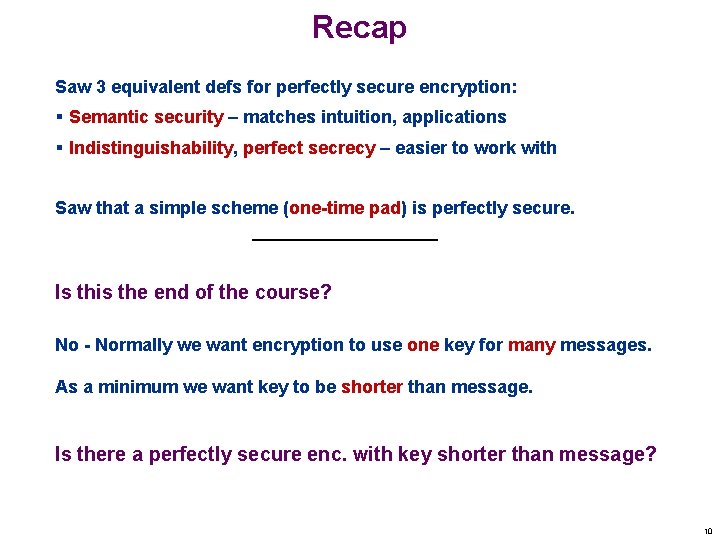 Recap

Saw 3 equivalent defs for perfectly secure encryption:

▪ Semantic security – matches intuition, applications

▪ Indistinguishability, perfect secrecy – easier to work with

Saw that a simple scheme (one-time pad) is perfectly secure.

Is this the end of the course?

No - Normally we want encryption to use one key for many messages.

As a minimum we want key to be shorter than message.

Is there a perfectly secure enc. with key shorter than message?

10